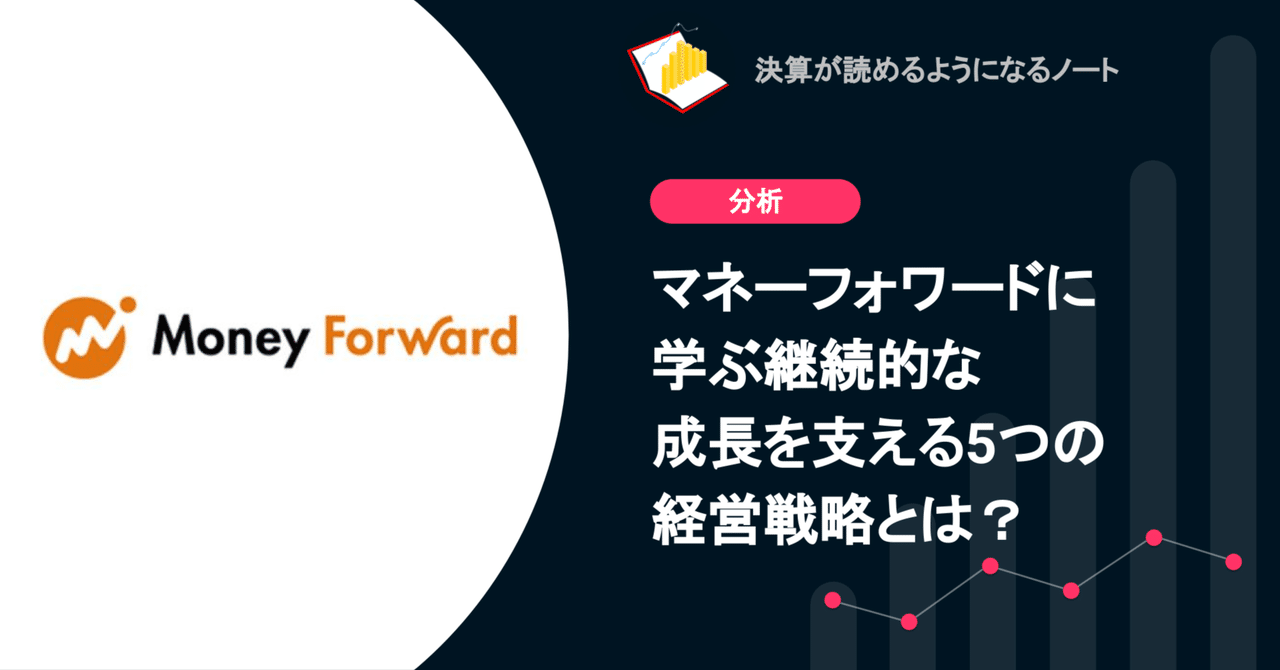 Money Forward

決算が読めるようになるノート

分析

マネーフォワードに学ぶ継続的な成長を支える5つの経営戦略とは？